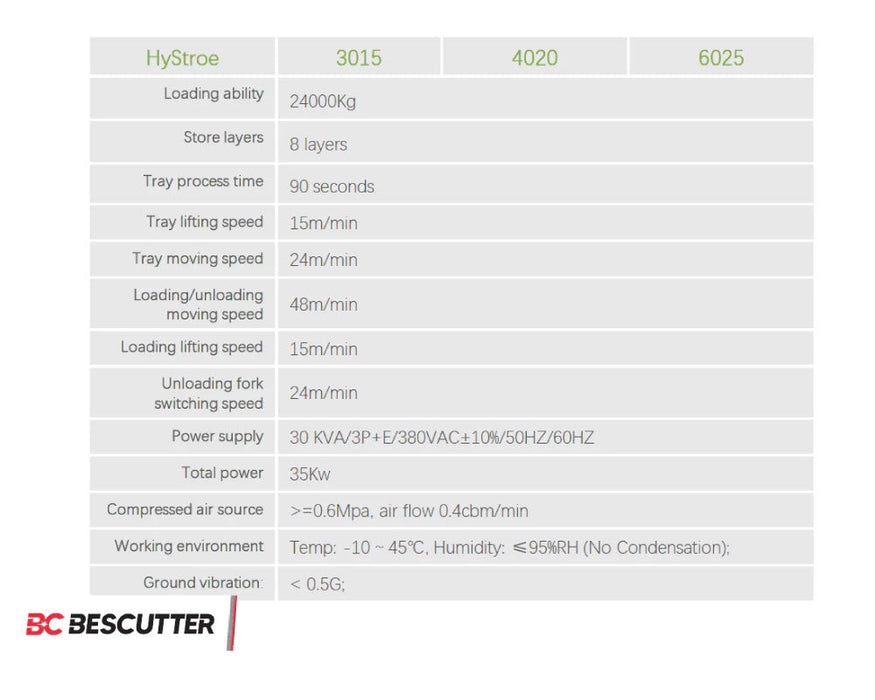 | HyStroe | 3015 | 4020 | 6025 |
|---|---|---|---|
| Loading ability | 24000Kg | | |
| Store layers | 8 layers | | |
| Tray process time | 90 seconds | | |
| Tray lifting speed | 15m/min | | |
| Tray moving speed | 24m/min | | |
| Loading/unloading moving speed | 48m/min | | |
| Loading lifting speed | 15m/min | | |
| Unloading fork switching speed | 24m/min | | |
| Power supply | 30 KVA/3P+E/380VAC±10%/50HZ/60HZ | | |
| Total power | 35Kw | | |
| Compressed air source | >=0.6Mpa, air flow 0.4cbm/min | | |
| Working environment | Temp: -10 ~ 45℃, Humidity: ≤95%RH (No Condensation); | | |
| Ground vibration: | < 0.5G; | | |

BC BESCUTTER